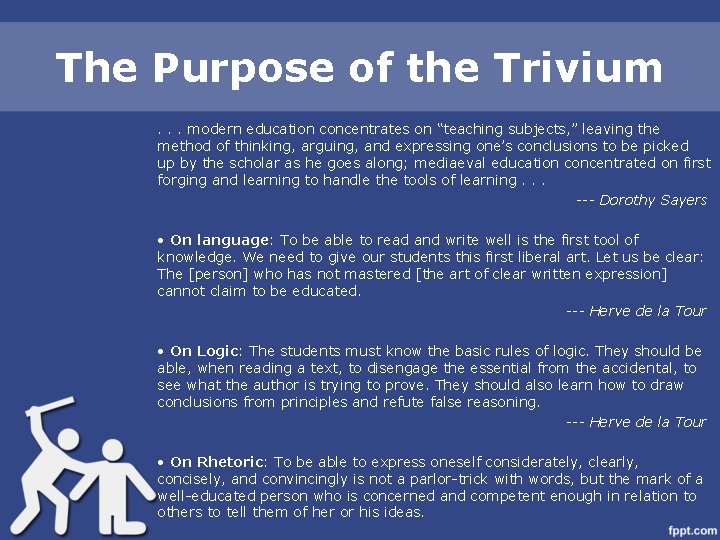 The Purpose of the Trivium

. . . modern education concentrates on “teaching subjects,” leaving the method of thinking, arguing, and expressing one’s conclusions to be picked up by the scholar as he goes along; mediaeval education concentrated on first forging and learning to handle the tools of learning . . .

--- Dorothy Sayers

• On language: To be able to read and write well is the first tool of knowledge. We need to give our students this first liberal art. Let us be clear: The [person] who has not mastered [the art of clear written expression] cannot claim to be educated.

--- Herve de la Tour

• On Logic: The students must know the basic rules of logic. They should be able, when reading a text, to disengage the essential from the accidental, to see what the author is trying to prove. They should also learn how to draw conclusions from principles and refute false reasoning.

--- Herve de la Tour

• On Rhetoric: To be able to express oneself considerately, clearly, concisely, and convincingly is not a parlor-trick with words, but the mark of a well-educated person who is concerned and competent enough in relation to others to tell them of her or his ideas.

fppt.com